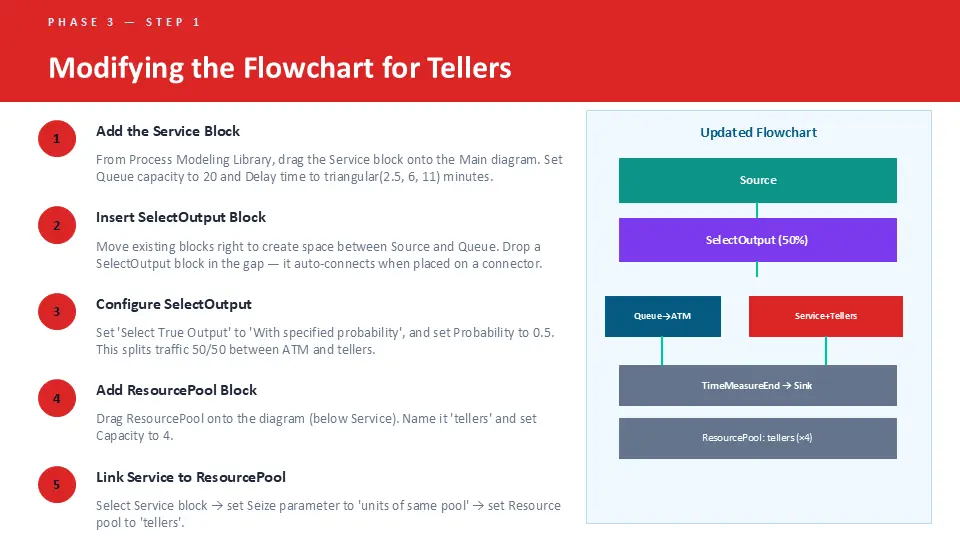 PHASE 3 — STEP 1

Modifying the Flowchart for Tellers

1

Add the Service Block

From Process Modeling Library, drag the Service block onto the Main diagram. Set Queue capacity to 20 and Delay time to triangular(2.5, 6, 11) minutes.

2

Insert SelectOutput Block

Move existing blocks right to create space between Source and Queue. Drop a SelectOutput block in the gap — it auto-connects when placed on a connector.

3

Configure SelectOutput

Set 'Select True Output' to 'With specified probability', and set Probability to 0.5. This splits traffic 50/50 between ATM and tellers.

4

Add ResourcePool Block

Drag ResourcePool onto the diagram (below Service). Name it 'tellers' and set Capacity to 4.

5

Link Service to ResourcePool

Select Service block → set Seize parameter to 'units of same pool' → set Resource pool to 'tellers'.

Updated Flowchart

Source

SelectOutput (50%)

Queue→ATM

Service+Tellers

TimeMeasureEnd → Sink

ResourcePool: tellers (×4)